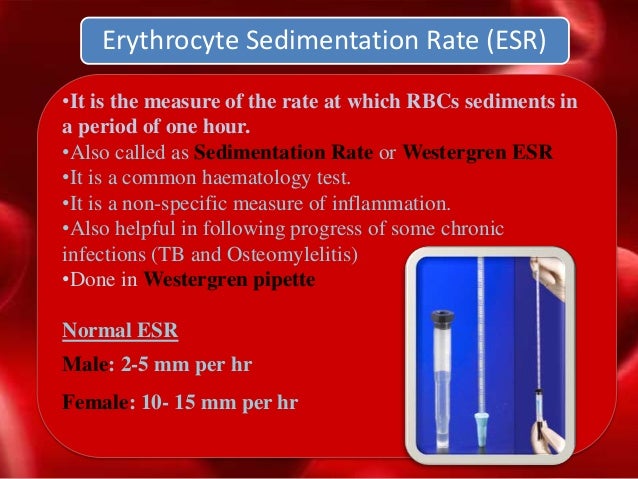 Erythrocyte Sedimentation Rate (ESR)

•It is the measure of the rate at which RBCs sediments in a period of one hour.
•Also called as Sedimentation Rate or Westergren ESR
•It is a common haematology test.
•It is a non-specific measure of inflammation.
•Also helpful in following progress of some chronic infections (TB and Osteomylelitis)
•Done in Westergren pipette

Normal ESR

Male: 2-5 mm per hr

Female: 10- 15 mm per hr